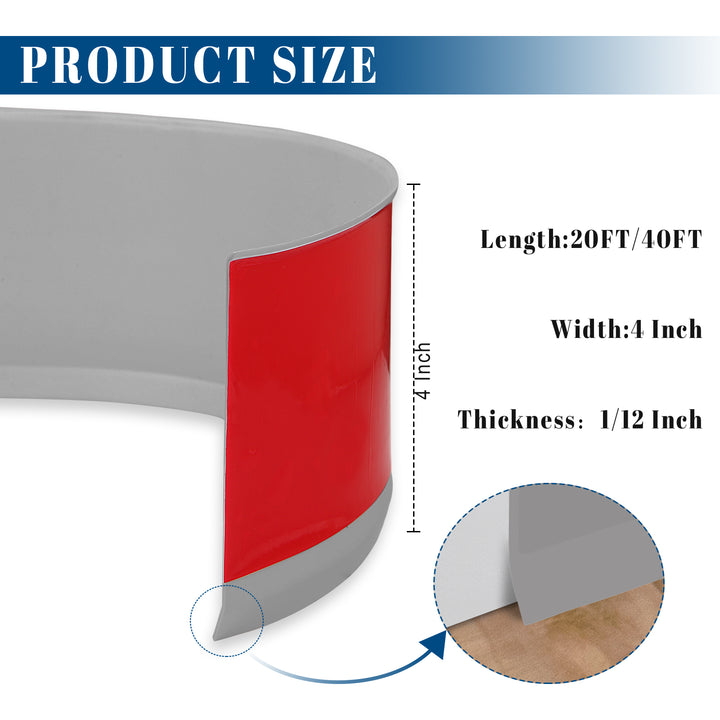 PRODUCT SIZE

4 Inch

Length:20FT/40FT

Width:4 Inch

Thickness: 1/12 Inch